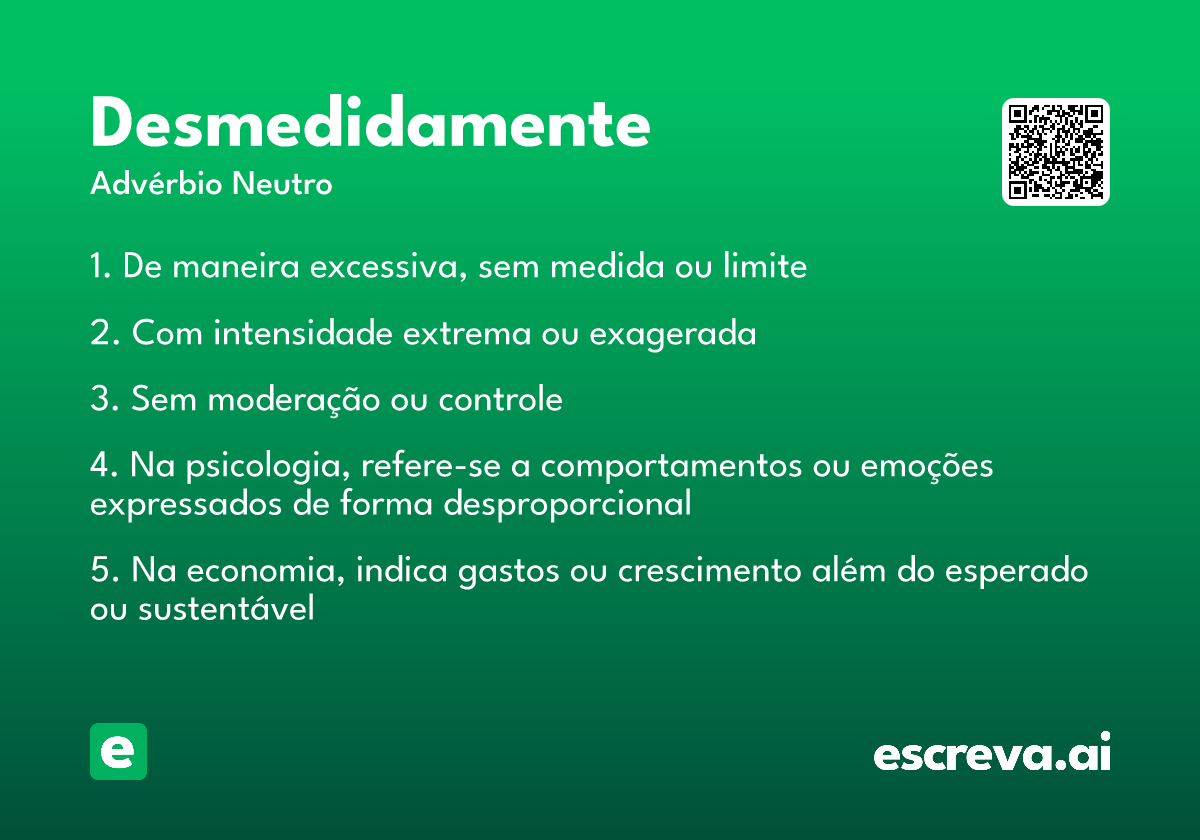 Desmedidamente
Advérbio Neutro

1. De maneira excessiva, sem medida ou limite

2. Com intensidade extrema ou exagerada

3. Sem moderação ou controle

4. Na psicologia, refere-se a comportamentos ou emoções expressados de forma desproporcional

5. Na economia, indica gastos ou crescimento além do esperado ou sustentável

e

escreva.ai